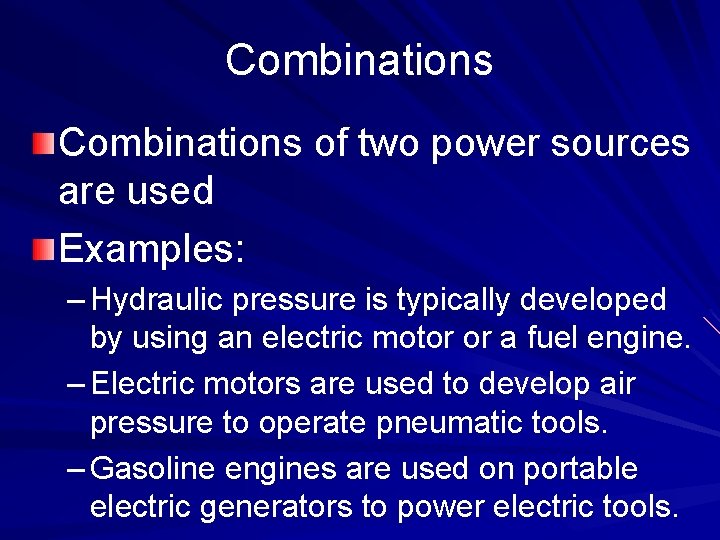 Combinations

Combinations of two power sources are used

Examples:

– Hydraulic pressure is typically developed by using an electric motor or a fuel engine.

– Electric motors are used to develop air pressure to operate pneumatic tools.

– Gasoline engines are used on portable electric generators to power electric tools.